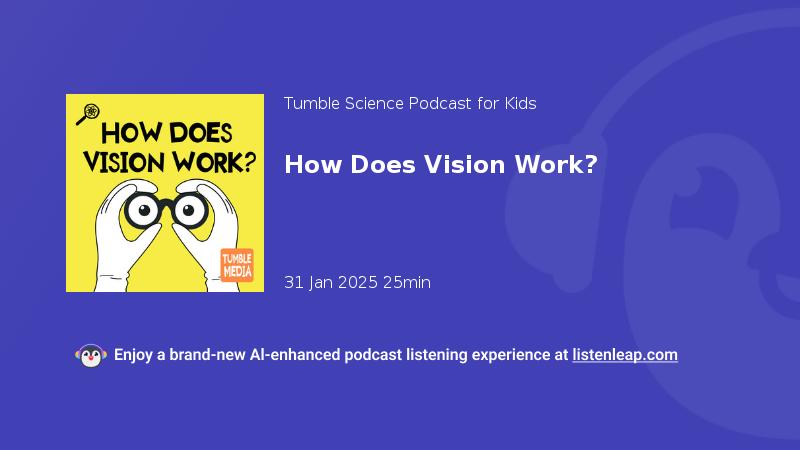 HOW DOES VISION WORK?

TUMBLE MEDIA

Tumble Science Podcast for Kids

How Does Vision Work?

31 Jan 2025 25min

Enjoy a brand-new AI-enhanced podcast listening experience at listenleap.com